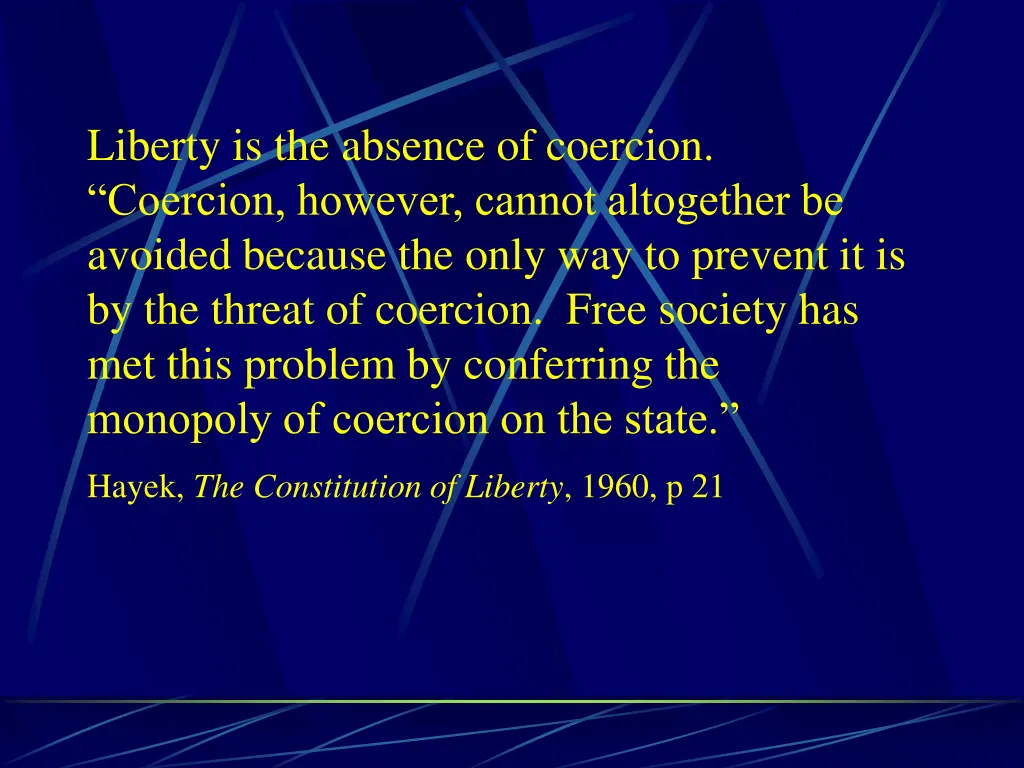 Liberty is the absence of coercion. “Coercion, however, cannot altogether be avoided because the only way to prevent it is by the threat of coercion.  Free society has met this problem by conferring the monopoly of coercion on the state.”

Hayek, The Constitution of Liberty, 1960, p 21